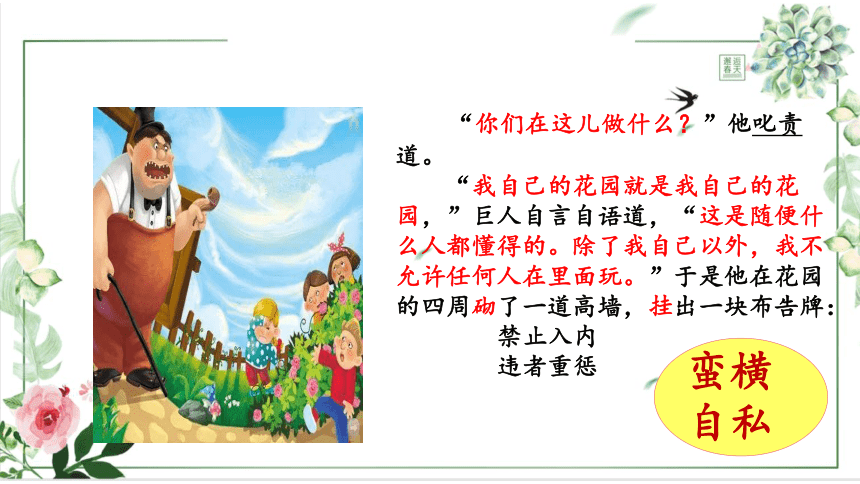 “你们在这儿做什么？”他叱责道。

“我自己的花园就是我自己的花园，”巨人自言自语道，“这是随便什么人都懂得的。除了我自己以外，我不允许任何人在里面玩。”于是他在花园的四周砌了一道高墙，挂出一块布告牌：

禁止入内
违者重惩

蛮横
自私